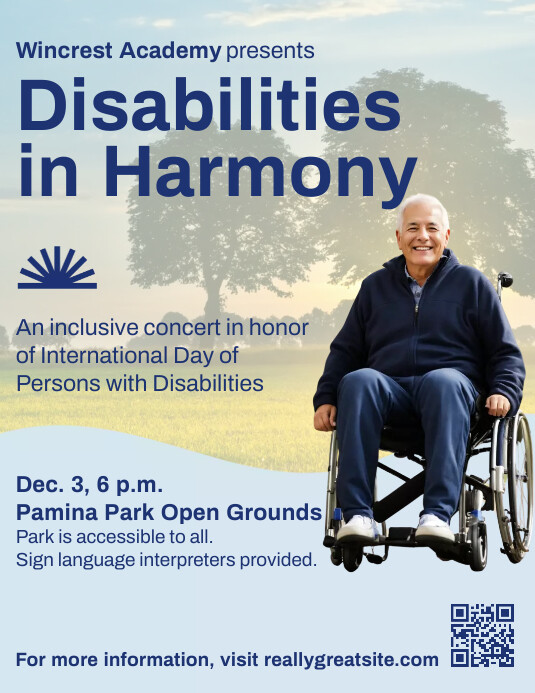 Wincrest Academy presents

Disabilities in Harmony

An inclusive concert in honor of International Day of Persons with Disabilities

Dec. 3, 6 p.m.
Pamina Park Open Grounds
Park is accessible to all.
Sign language interpreters provided.

For more information, visit reallygreatsite.com